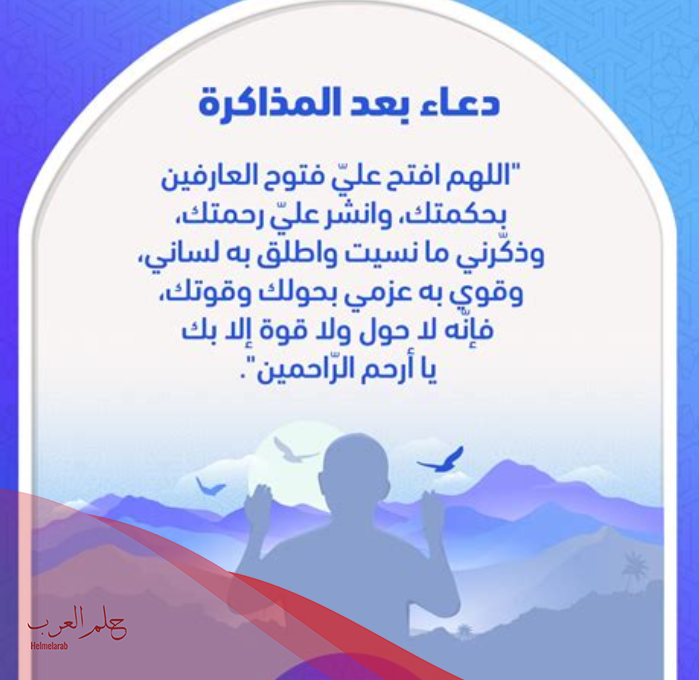 دعاء بعد المذاكرة

"اللهم افتح عليّ فتوح العارفين بحكمتك، وانشر عليّ رحمتك، وذكّرني ما نسيت واطلق به لساني، وقوي به عزمي بحولك وقوتك، فإنّه لا حول ولا قوة إلا بك يا أرحم الرّاحمين".

حلم العرب
Helmelarab